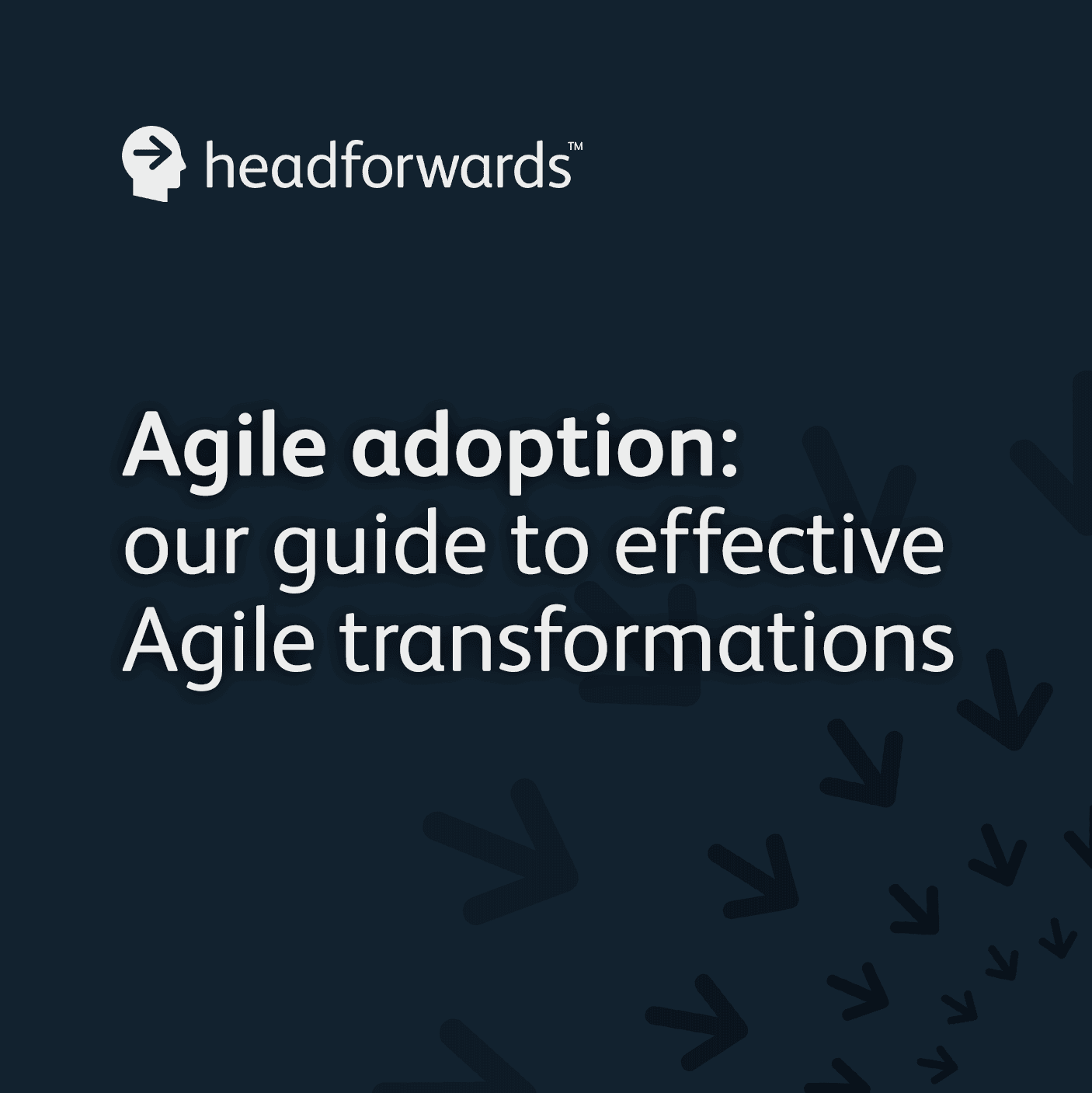 headforwards™

Agile adoption:
our guide to effective Agile transformations